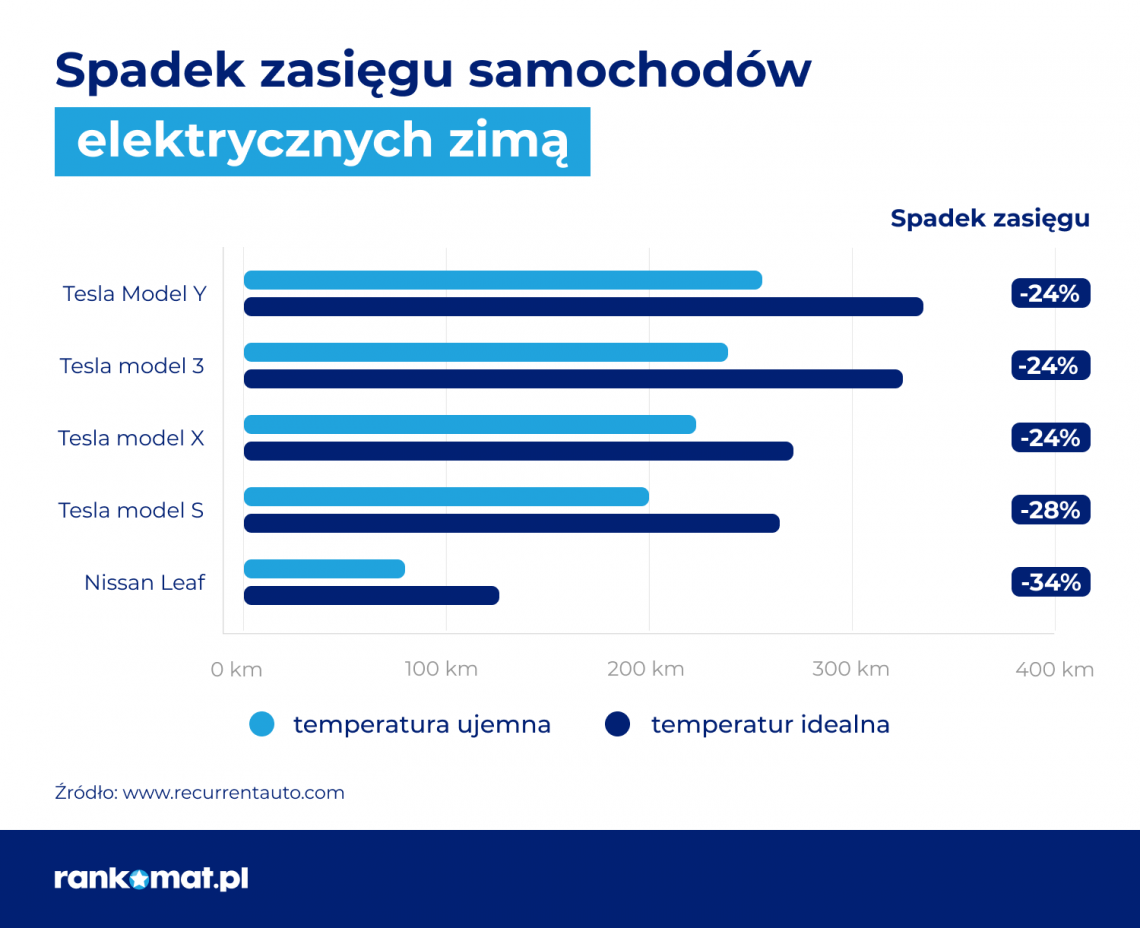 Spadek zasięgu samochodów elektrycznych zimą

Spadek zasięgu

Tesla Model Y -24%
Tesla model 3 -24%
Tesla model X -24%
Tesla model S -28%
Nissan Leaf -34%

0 km 100 km 200 km 300 km 400 km

temperatura ujemna temperatur idealna

Źródło: www.recurrentauto.com

rankomat.pl